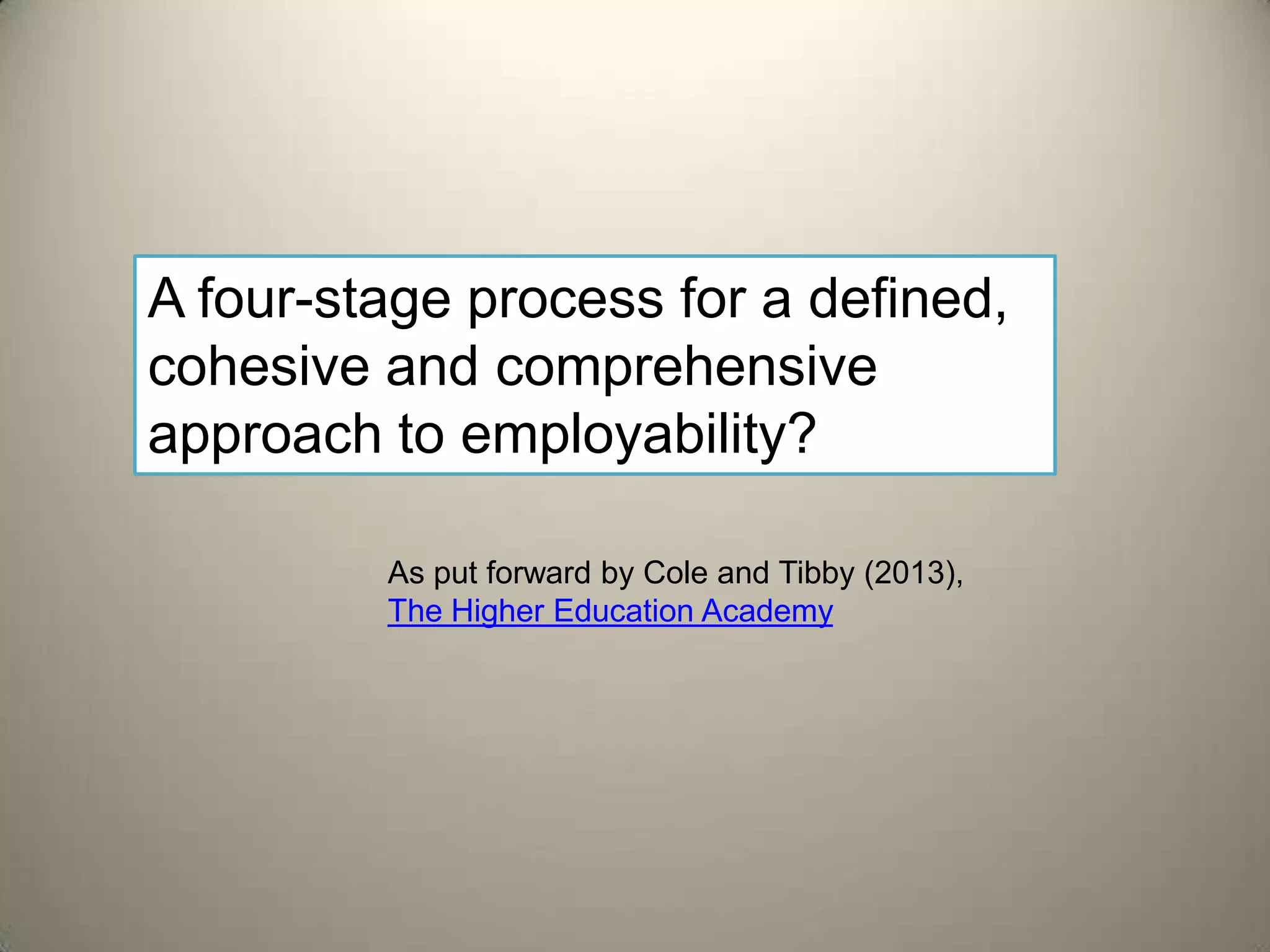 A four-stage process for a defined, cohesive and comprehensive approach to employability?

As put forward by Cole and Tibby (2013),
The Higher Education Academy